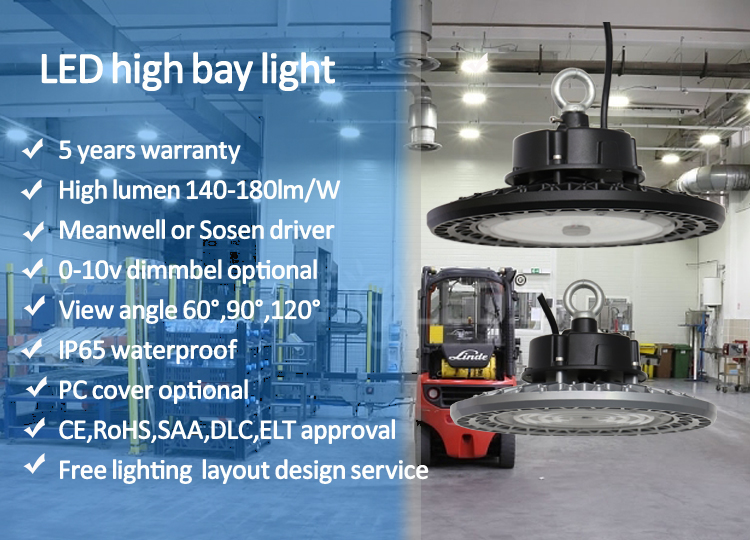 LED high bay light

✓ 5 years warranty
✓ High lumen 140-180lm/W
✓ Meanwell or Sosen driver
✓ 0-10v dimmbel optional
✓ View angle 60°,90°,120°
✓ IP65 waterproof
✓ PC cover optional
✓ CE,RoHS,SAA,DLC,ELT approval
✓ Free lighting layout design service

Linde